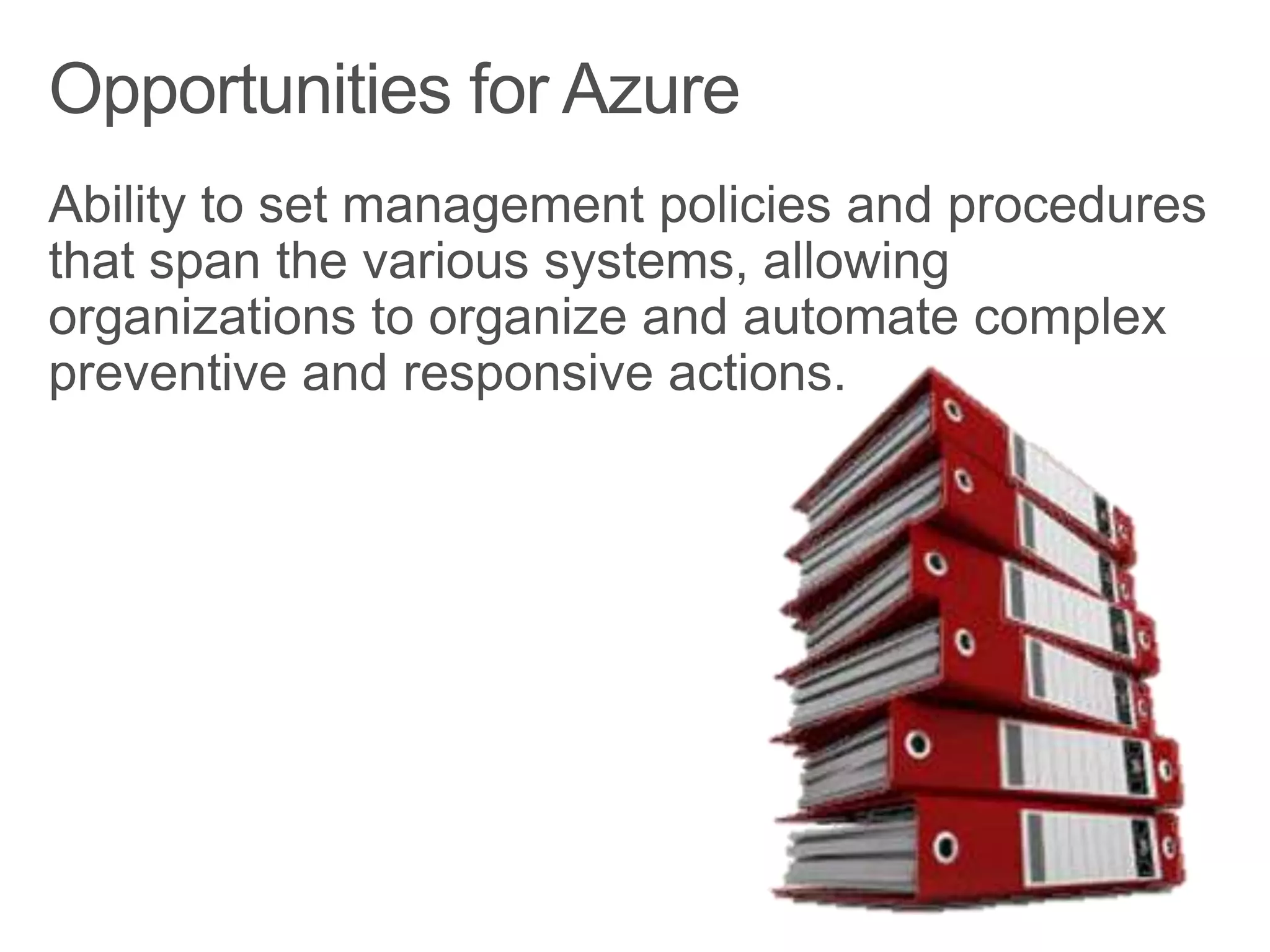 Opportunities for Azure

Ability to set management policies and procedures that span the various systems, allowing organizations to organize and automate complex preventive and responsive actions.